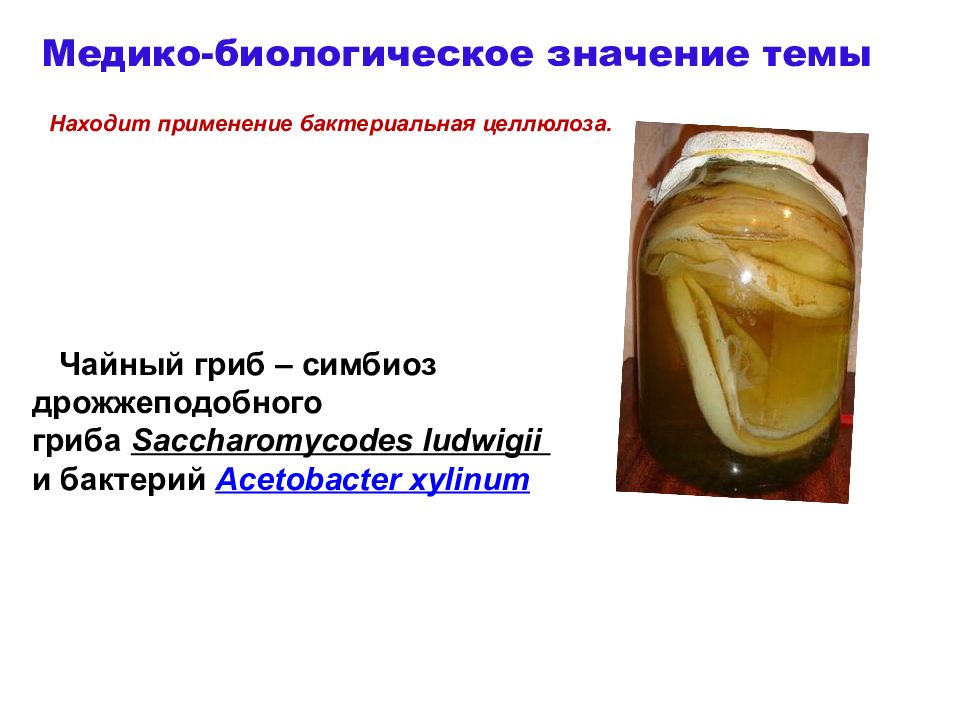 Медико-биологическое значение темы

Находит применение бактериальная целлюлоза.

Чайный гриб – симбиоз дрожжеподобного гриба Saccharomycodes ludwigii и бактерий Acetobacter xylinum